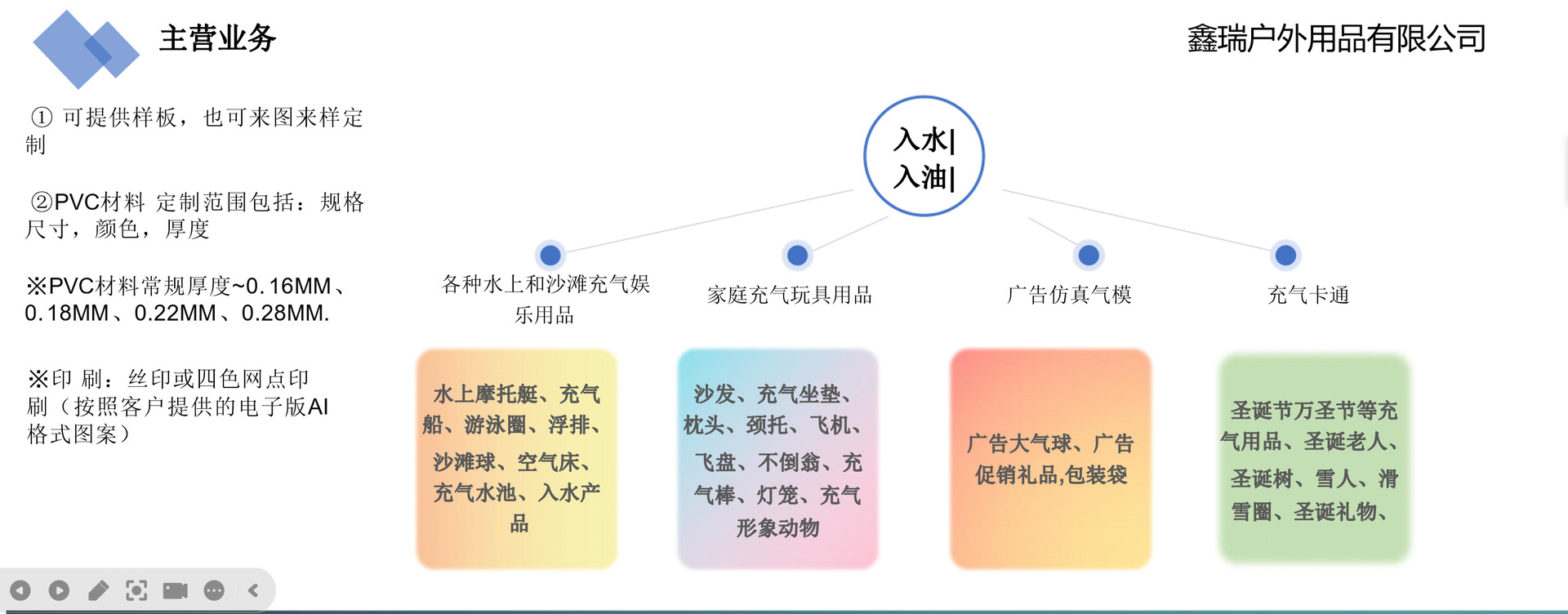 主营业务

鑫瑞户外用品有限公司

① 可提供样板，也可来图来样定制

②PVC材料 定制范围包括：规格尺寸，颜色，厚度

※PVC材料常规厚度~0.16MM、0.18MM、0.22MM、0.28MM.

※印 刷：丝印或四色网点印刷（按照客户提供的电子版AI格式图案）

入水|
入油|

各种水上和沙滩充气娱乐用品

家庭充气玩具用品

广告仿真气模

充气卡通

水上摩托艇、充气船、游泳圈、浮排、沙滩球、空气床、充气水池、入水产品

沙发、充气坐垫、枕头、颈托、飞机、飞盘、不倒翁、充气棒、灯笼、充气形象动物

广告大气球、广告促销礼品,包装袋

圣诞节万圣节等充气用品、圣诞老人、圣诞树、雪人、滑雪圈、圣诞礼物、